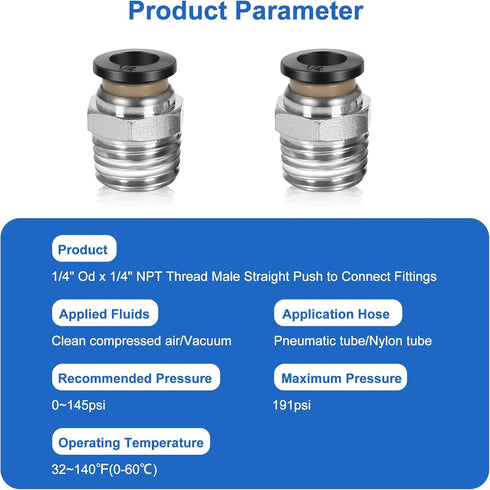 Product Parameter

1/4

1/4

Product

1/4" Od x 1/4" NPT Thread Male Straight Push to Connect Fittings

Applied Fluids

Clean compressed air/Vacuum

Application Hose

Pneumatic tube/Nylon tube

Recommended Pressure

0~145psi

Maximum Pressure

191psi

Operating Temperature

32~140℉(0-60℃)